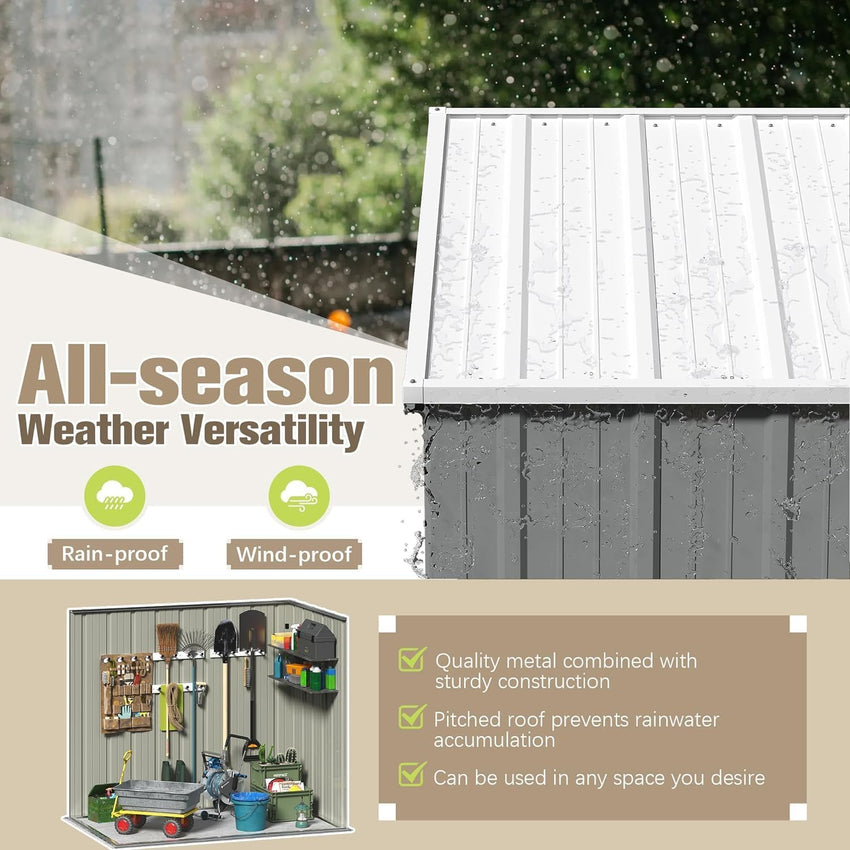 All-season
Weather Versatility

Rain-proof

Wind-proof

Quality metal combined with sturdy construction

Pitched roof prevents rainwater accumulation

Can be used in any space you desire